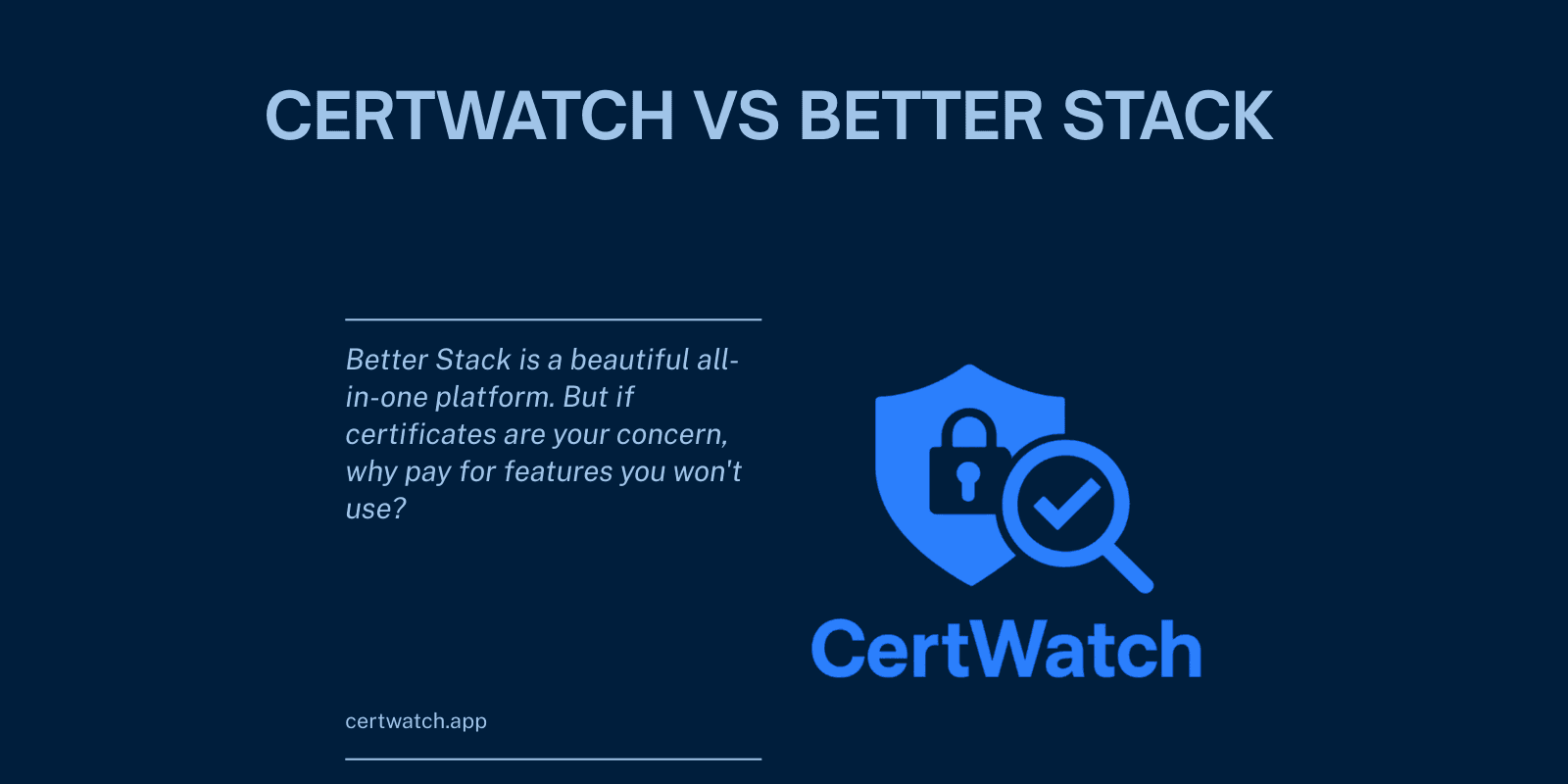 CERTWATCH VS BETTER STACK

Better Stack is a beautiful all-in-one platform. But if certificates are your concern, why pay for features you won't use?

certwatch.app

CertWatch